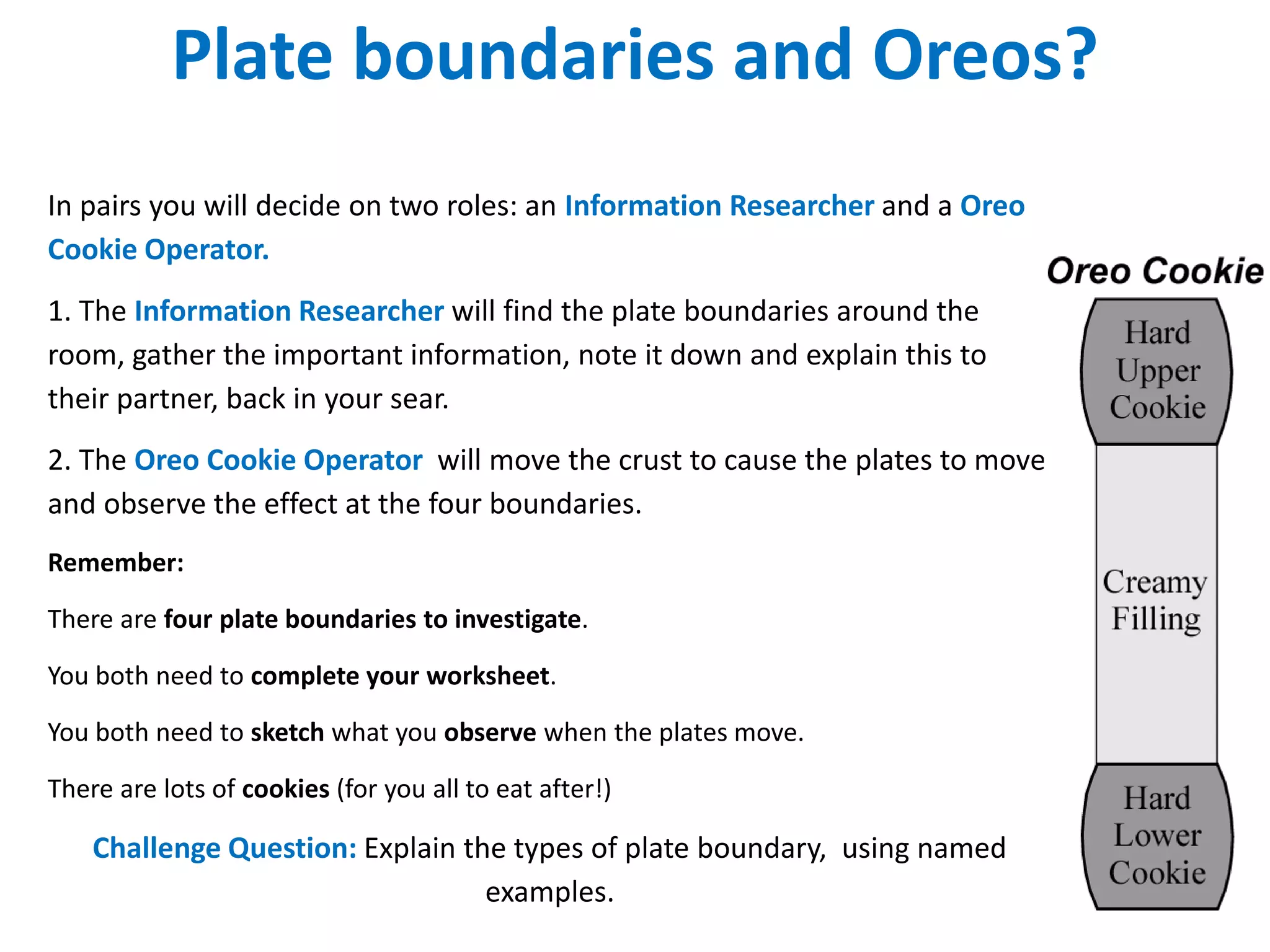 Plate boundaries and Oreos?

In pairs you will decide on two roles: an Information Researcher and a Oreo Cookie Operator.

1. The Information Researcher will find the plate boundaries around the room, gather the important information, note it down and explain this to their partner, back in your sear.

2. The Oreo Cookie Operator will move the crust to cause the plates to move and observe the effect at the four boundaries.

Remember:

There are four plate boundaries to investigate.

You both need to complete your worksheet.

You both need to sketch what you observe when the plates move.

There are lots of cookies (for you all to eat after!)

Challenge Question: Explain the types of plate boundary, using named examples.

Oreo Cookie

Hard Upper Cookie

Creamy Filling

Hard Lower Cookie